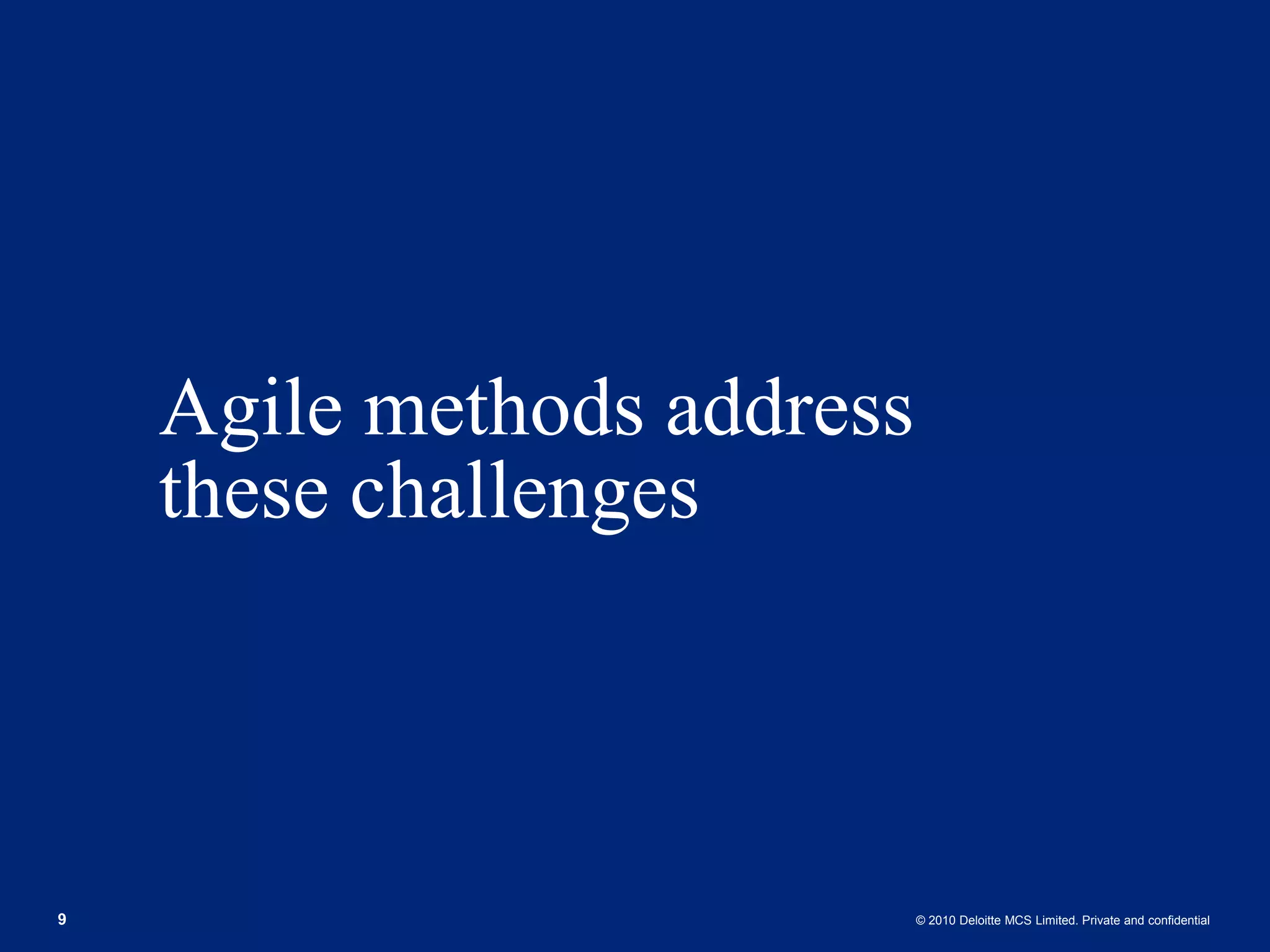 Agile methods address these challenges

9

© 2010 Deloitte MCS Limited. Private and confidential